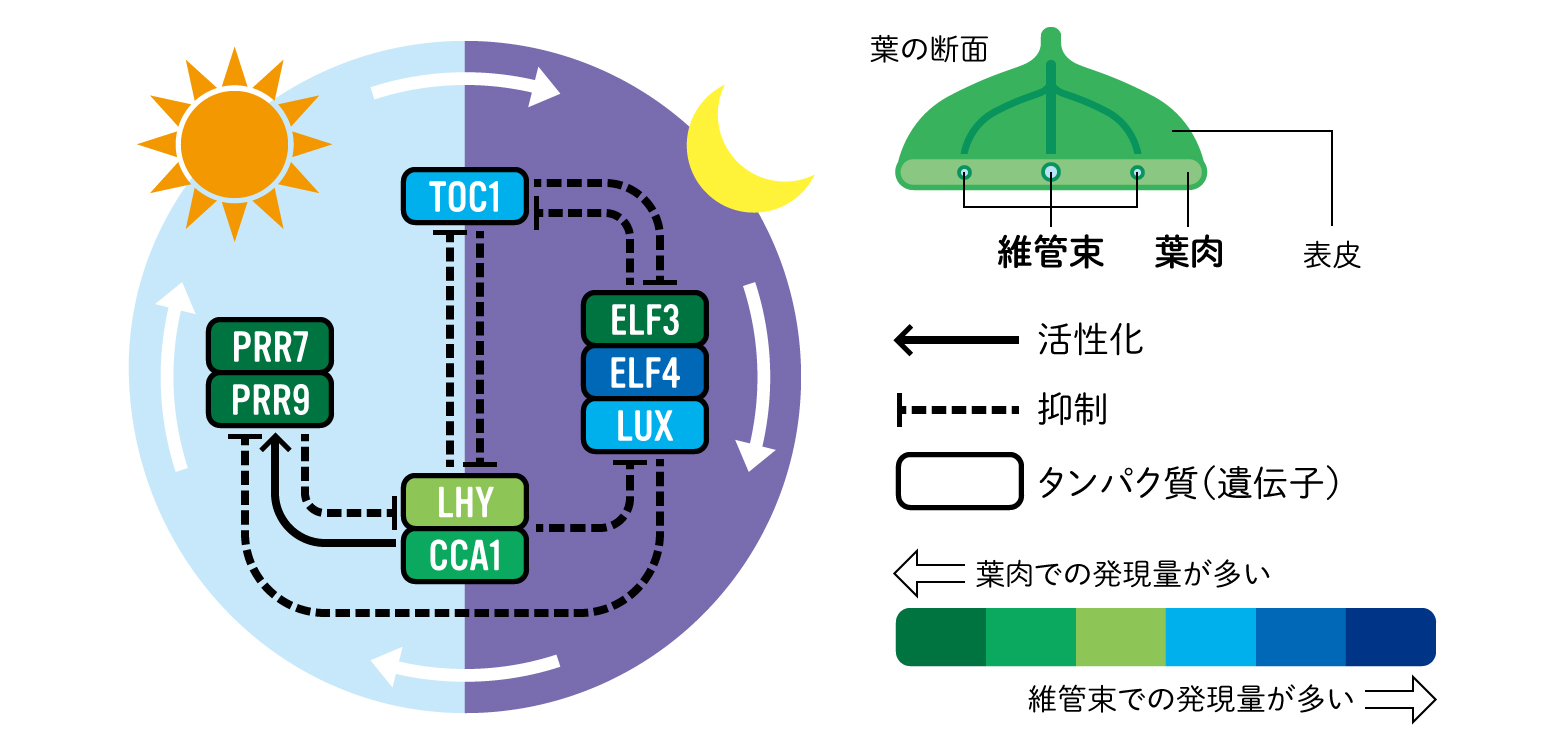 TOC1

PRR7
PRR9

ELF3
ELF4
LUX

LHY
CCA1

葉の断面

維管束　葉肉　表皮

活性化

抑制

タンパク質（遺伝子）

葉肉での発現量が多い

維管束での発現量が多い